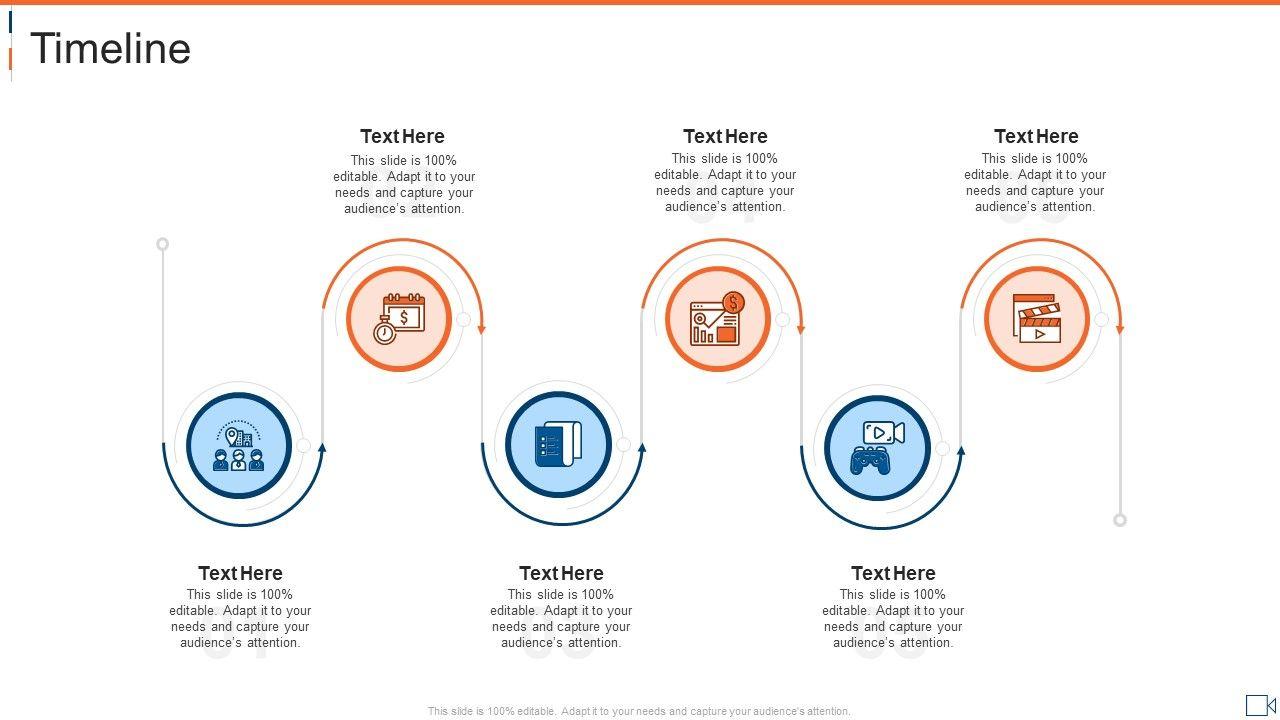 Timeline

Text Here
This slide is 100% editable. Adapt it to your needs and capture your audience's attention.

Text Here
This slide is 100% editable. Adapt it to your needs and capture your audience's attention.

Text Here
This slide is 100% editable. Adapt it to your needs and capture your audience's attention.

Text Here
This slide is 100% editable. Adapt it to your needs and capture your audience's attention.

Text Here
This slide is 100% editable. Adapt it to your needs and capture your audience's attention.

Text Here
This slide is 100% editable. Adapt it to your needs and capture your audience's attention.

This slide is 100% editable. Adapt it to your needs and capture your audience's attention.